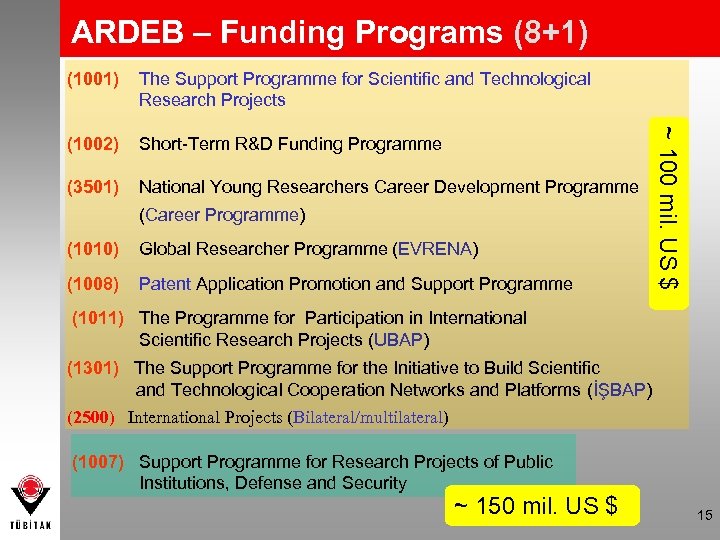 ARDEB – Funding Programs (8+1)

(1001) The Support Programme for Scientific and Technological Research Projects

(1002) Short-Term R&D Funding Programme

(3501) National Young Researchers Career Development Programme (Career Programme)

(1010) Global Researcher Programme (EVRENA)

(1008) Patent Application Promotion and Support Programme

(1011) The Programme for Participation in International Scientific Research Projects (UBAP)

(1301) The Support Programme for the Initiative to Build Scientific and Technological Cooperation Networks and Platforms (İŞBAP)

(2500) International Projects (Bilateral/multilateral)

~ 100 mil. US $

(1007) Support Programme for Research Projects of Public Institutions, Defense and Security

~ 150 mil. US $

TÜBİTAK

15